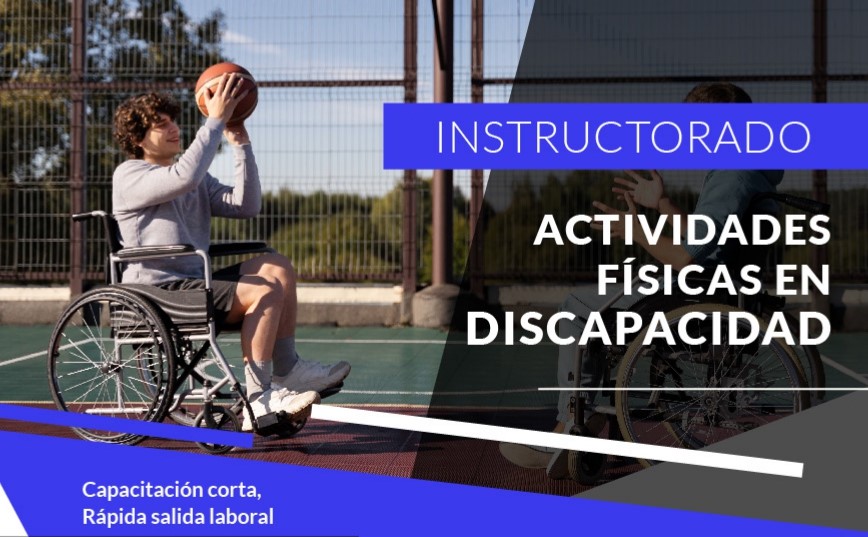 INSTRUCTORADO

ACTIVIDADES FÍSICAS EN DISCAPACIDAD

Capacitación corta,
Rápida salida laboral